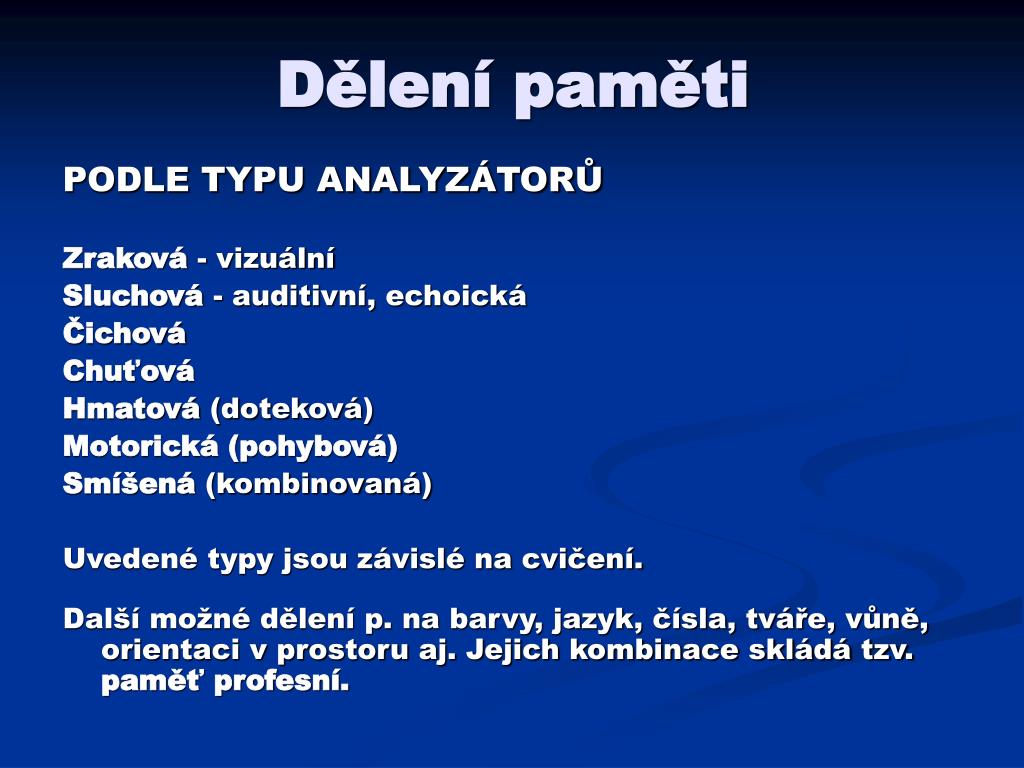 Dělení paměti

PODLE TYPU ANALYZÁTORŮ

Zraková - vizuální
Sluchová - auditivní, echoická
Čichová
Chuťová
Hmatová (doteková)
Motorická (pohybová)
Smíšená (kombinovaná)

Uvedené typy jsou závislé na cvičení.

Další možné dělení p. na barvy, jazyk, čísla, tváře, vůně, orientaci v prostoru aj. Jejich kombinace skládá tzv. paměť profesní.